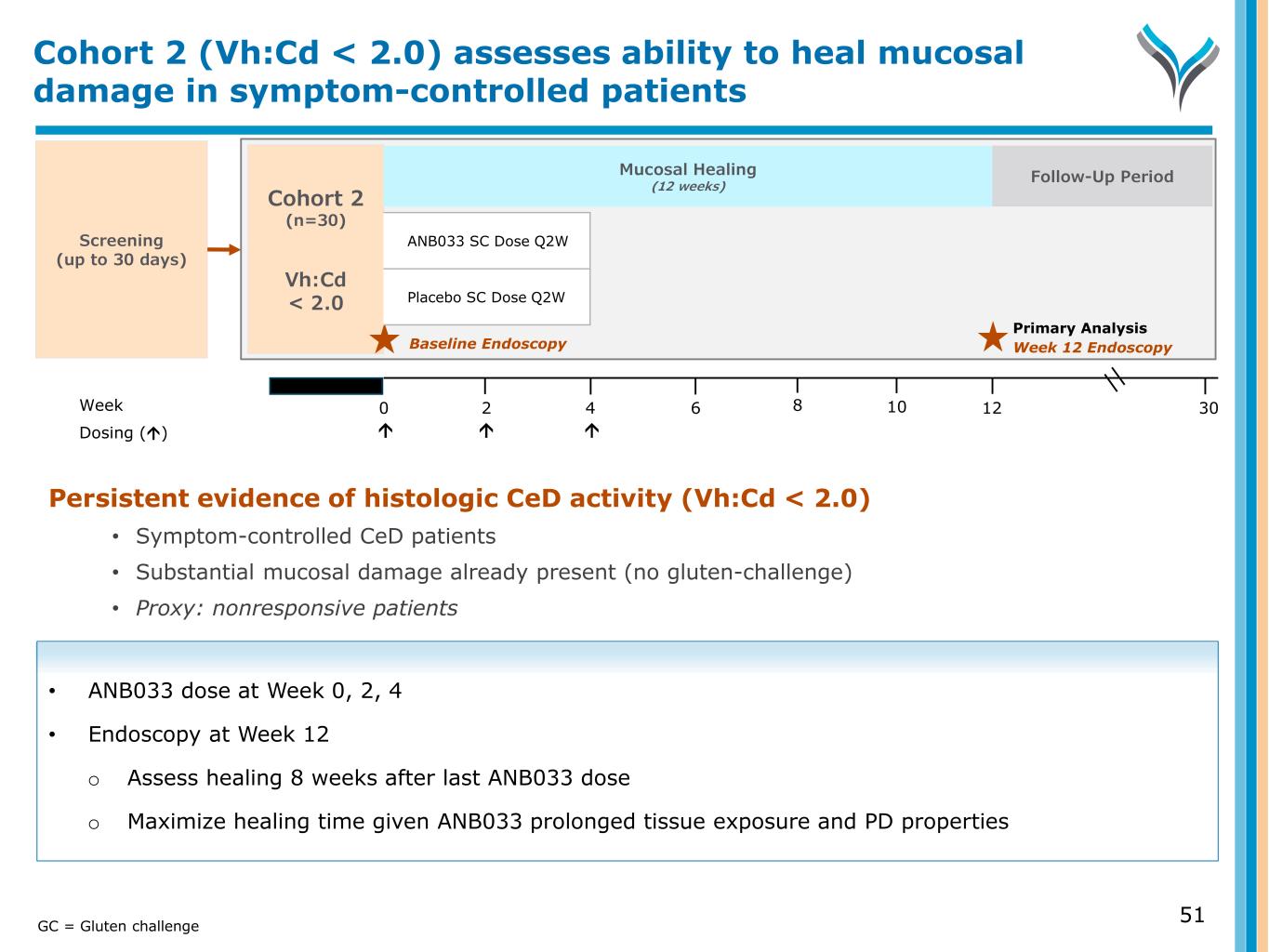 Cohort 2 (Vh:Cd < 2.0) assesses ability to heal mucosal damage in symptom-controlled patients

Screening
(up to 30 days)

Cohort 2
(n=30)

Vh:Cd
< 2.0

Mucosal Healing
(12 weeks)

Follow-Up Period

ANB033 SC Dose Q2W

Placebo SC Dose Q2W

Baseline Endoscopy

Primary Analysis
Week 12 Endoscopy

Week 0 2 4 6 8 10 12 30

Dosing (↑) ↑ ↑ ↑

Persistent evidence of histologic CeD activity (Vh:Cd < 2.0)

• Symptom-controlled CeD patients
• Substantial mucosal damage already present (no gluten-challenge)
• Proxy: nonresponsive patients

• ANB033 dose at Week 0, 2, 4
• Endoscopy at Week 12
o Assess healing 8 weeks after last ANB033 dose
o Maximize healing time given ANB033 prolonged tissue exposure and PD properties

GC = Gluten challenge

51